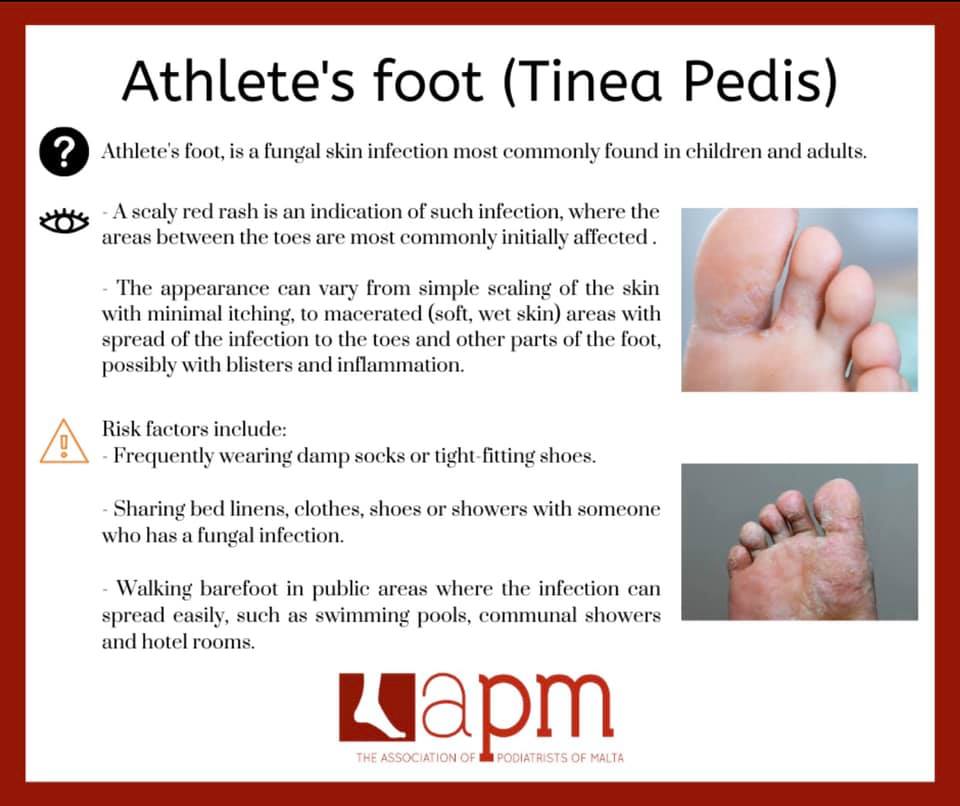 Athlete's foot (Tinea Pedis)

Athlete's foot, is a fungal skin infection most commonly found in children and adults.

- A scaly red rash is an indication of such infection, where the areas between the toes are most commonly initially affected .

- The appearance can vary from simple scaling of the skin with minimal itching, to macerated (soft, wet skin) areas with spread of the infection to the toes and other parts of the foot, possibly with blisters and inflammation.

Risk factors include:
- Frequently wearing damp socks or tight-fitting shoes.

- Sharing bed linens, clothes, shoes or showers with someone who has a fungal infection.

- Walking barefoot in public areas where the infection can spread easily, such as swimming pools, communal showers and hotel rooms.

apm

THE ASSOCIATION OF PODIATRISTS OF MALTA